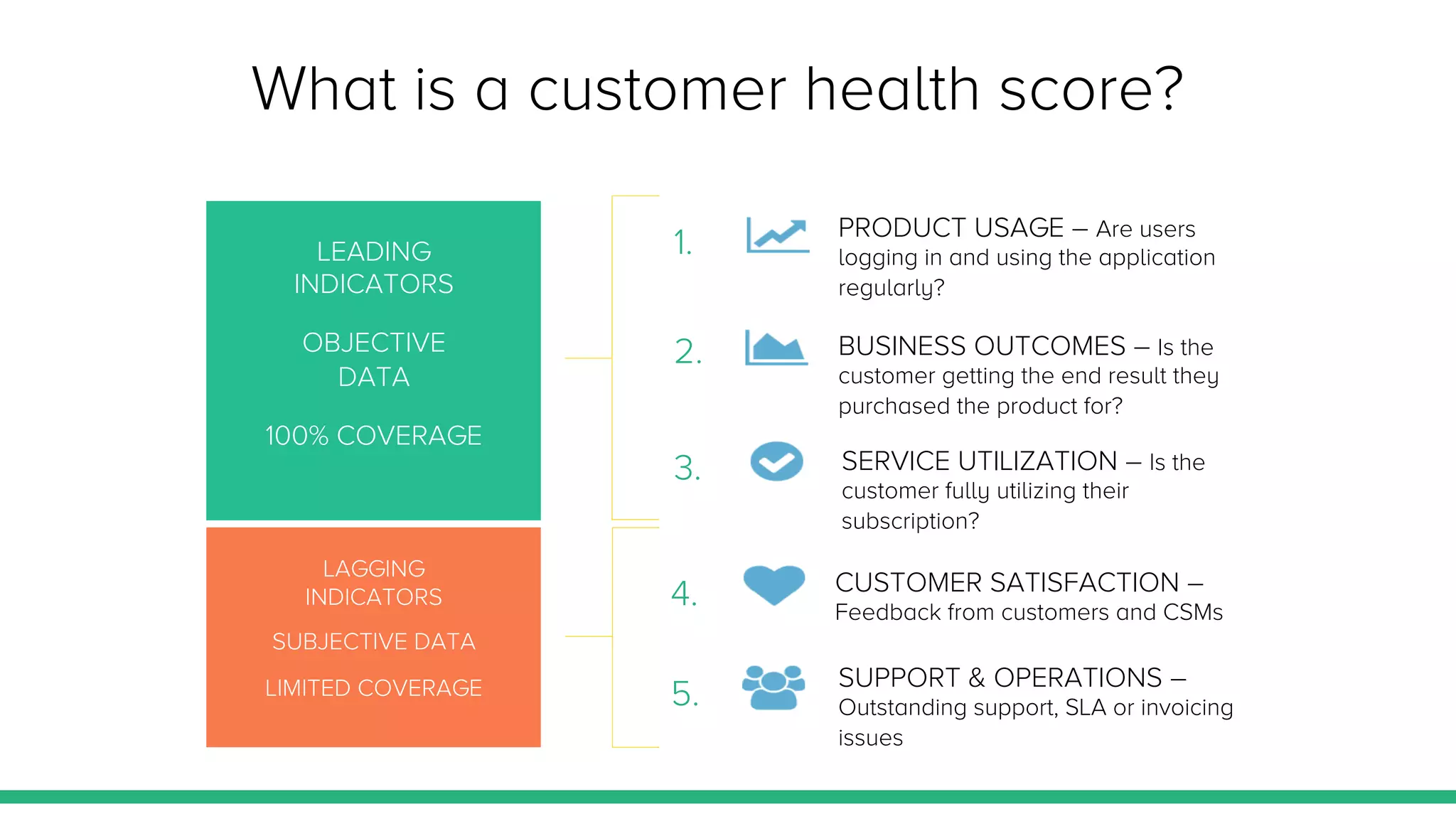 What is a customer health score?

LEADING INDICATORS

OBJECTIVE DATA

100% COVERAGE

LAGGING INDICATORS

SUBJECTIVE DATA

LIMITED COVERAGE

1. PRODUCT USAGE – Are users logging in and using the application regularly?

2. BUSINESS OUTCOMES – Is the customer getting the end result they purchased the product for?

3. SERVICE UTILIZATION – Is the customer fully utilizing their subscription?

4. CUSTOMER SATISFACTION – Feedback from customers and CSMs

5. SUPPORT & OPERATIONS – Outstanding support, SLA or invoicing issues